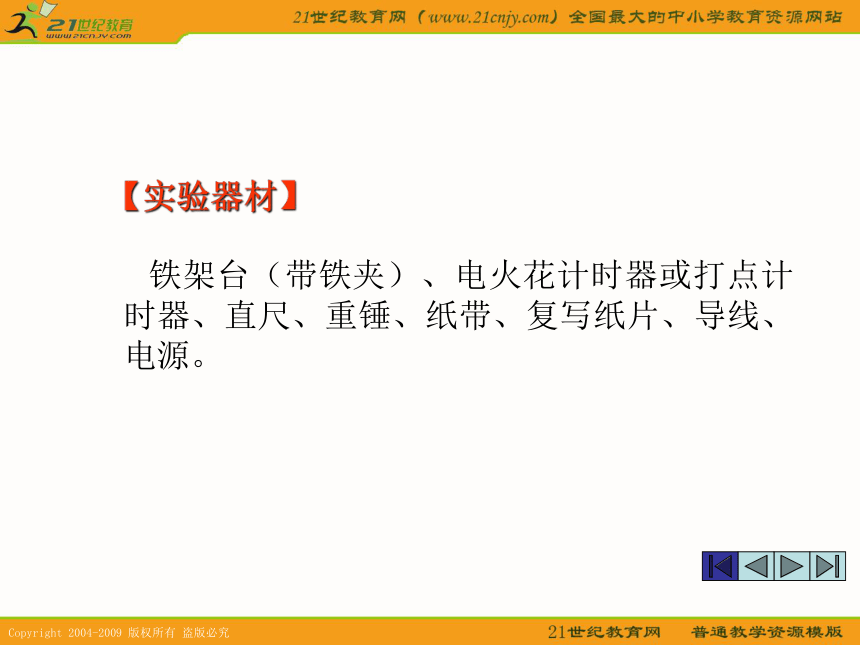 21世纪教育
www.21cnjy.com

21世纪教育网（www.21cnjy.com）全国最大的中小学教育资源网站

【实验器材】

铁架台（带铁夹）、电火花计时器或打点计时器、直尺、重锤、纸带、复写纸片、导线、电源。

Copyright 2004-2009 版权所有 盗版必究

21世纪教育网　普通教学资源模版